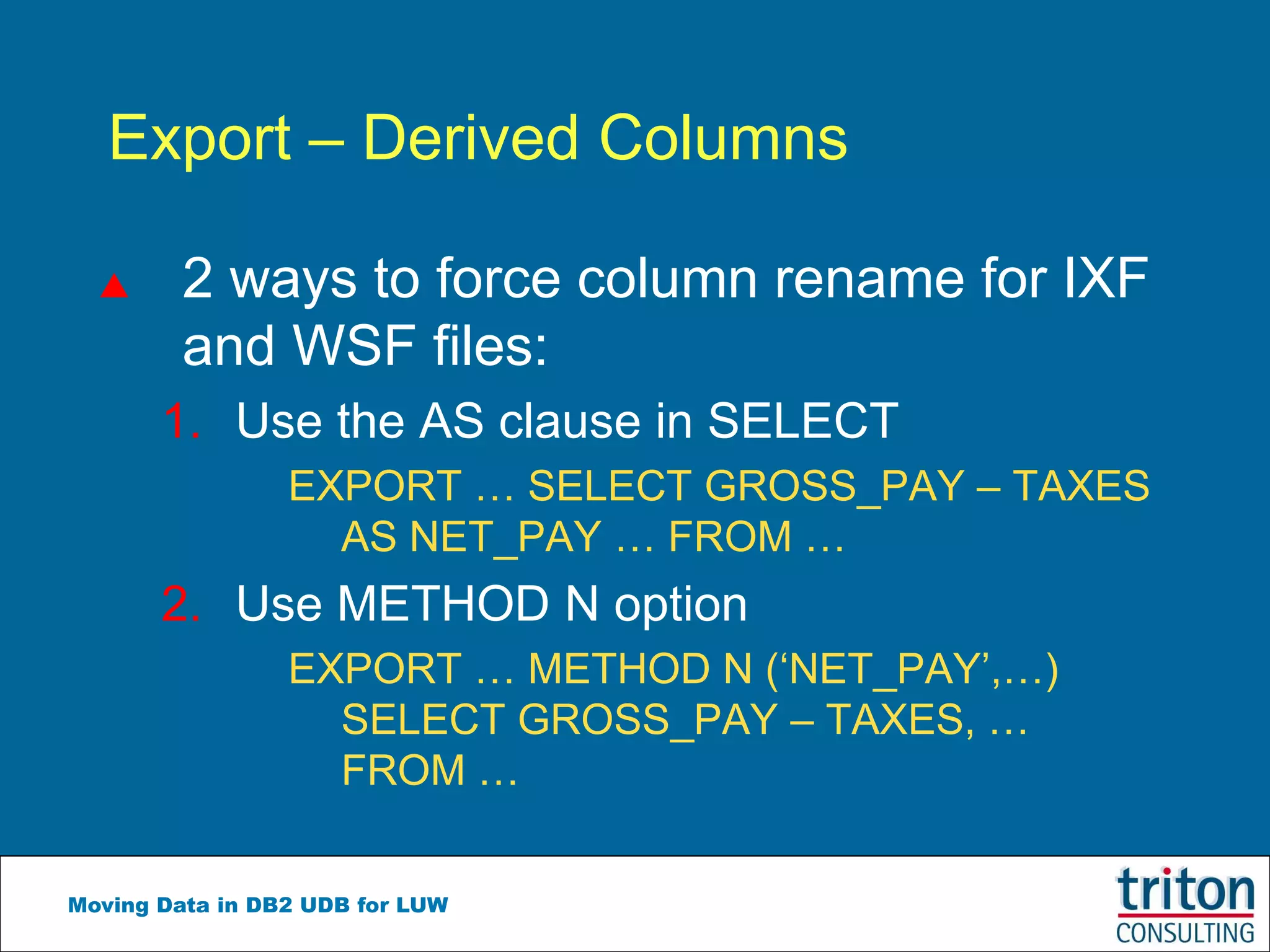 Export – Derived Columns

2 ways to force column rename for IXF and WSF files:

1. Use the AS clause in SELECT

EXPORT … SELECT GROSS_PAY – TAXES AS NET_PAY … FROM …

2. Use METHOD N option

EXPORT … METHOD N (‘NET_PAY’,…) SELECT GROSS_PAY – TAXES, … FROM …

Moving Data in DB2 UDB for LUW

triton CONSULTING